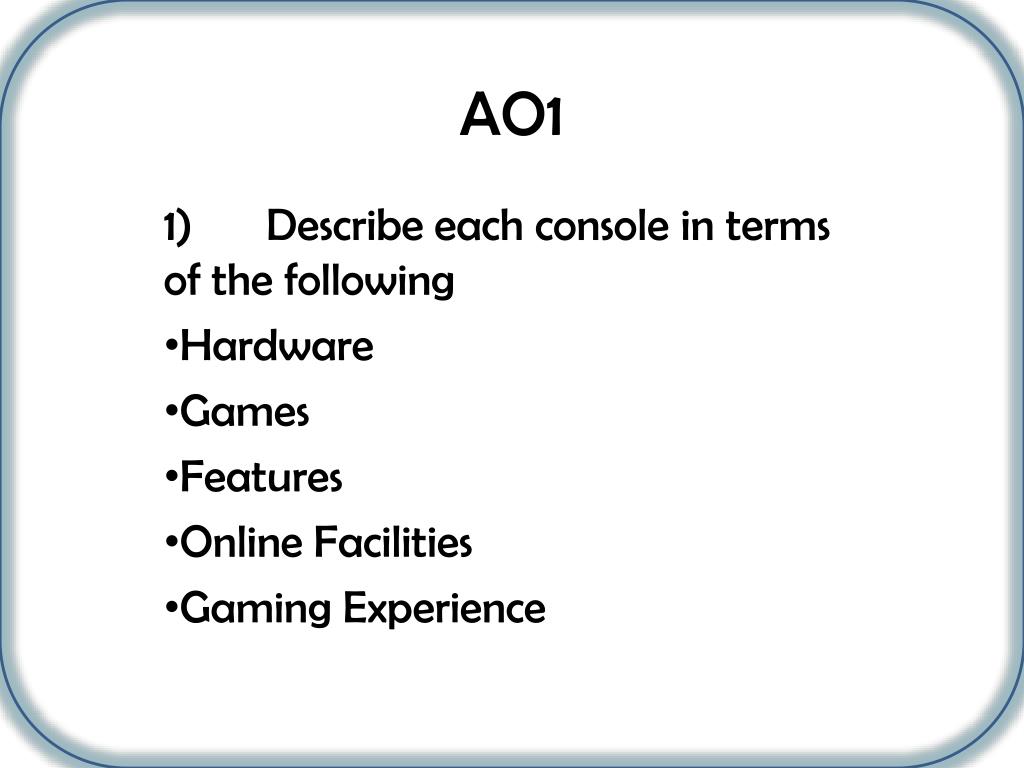 AO1

1) Describe each console in terms of the following

•Hardware

•Games

•Features

•Online Facilities

•Gaming Experience